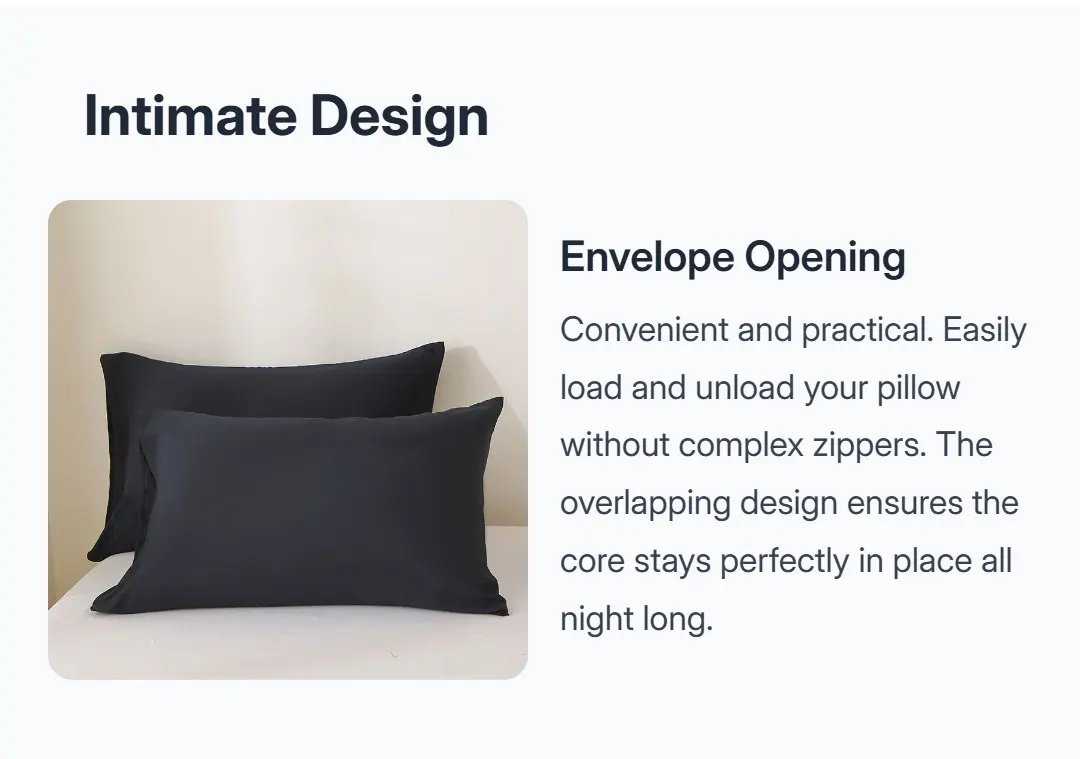 Intimate Design

Envelope Opening

Convenient and practical. Easily load and unload your pillow without complex zippers. The overlapping design ensures the core stays perfectly in place all night long.